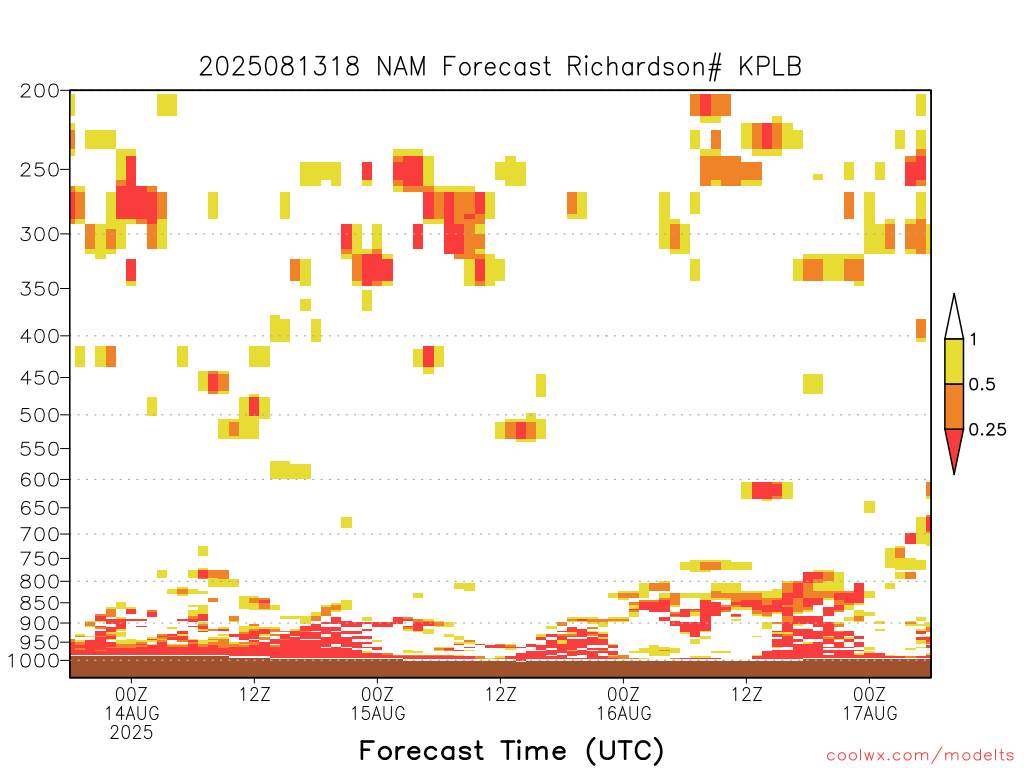 2025081318 NAM Forecast Richardson# KPLB

200
250
300
350
400
450
500
550
600
650
700
750
800
850
900
950
1000

1
0.5
0.25

00Z
14AUG
2025
12Z
00Z
15AUG
12Z
00Z
16AUG
12Z
00Z
17AUG

Forecast Time (UTC)

coolwx.com/modelts